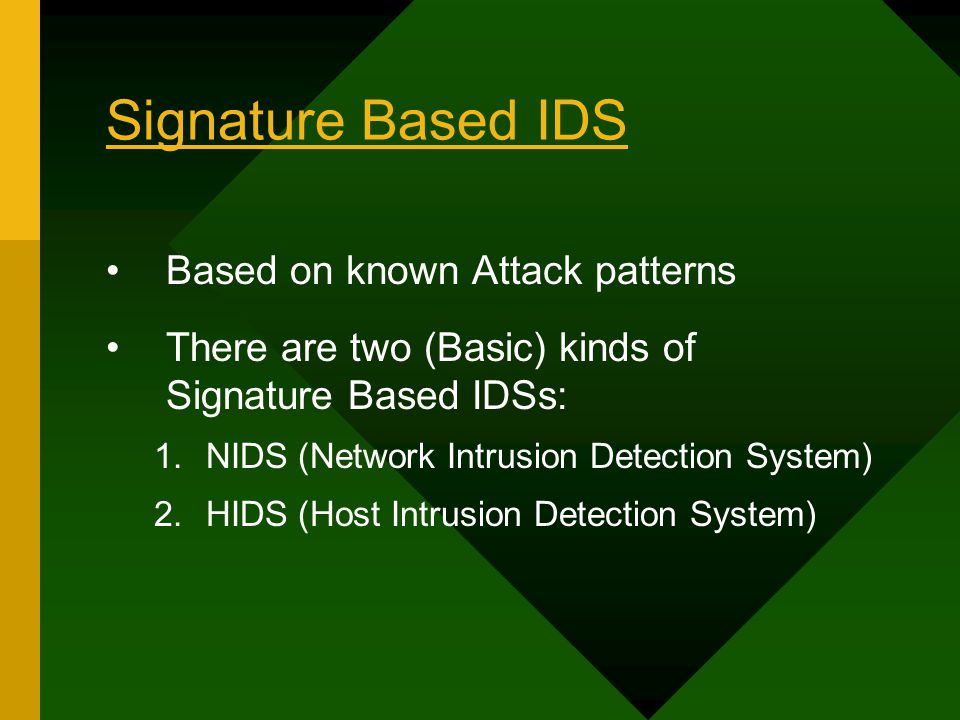 Signature Based IDS

• Based on known Attack patterns

• There are two (Basic) kinds of Signature Based IDSs:

1. NIDS (Network Intrusion Detection System)

2. HIDS (Host Intrusion Detection System)